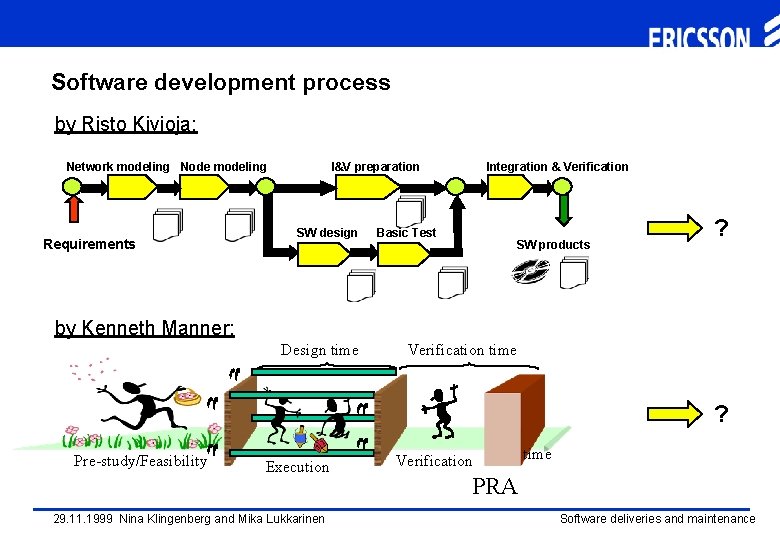 ERICSSON

Software development process

by Risto Kivioja:

Network modeling
Node modeling
I&V preparation
Integration & Verification
Requirements
SW design
Basic Test
SW products

?

by Kenneth Manner:

Design time
Verification time
Pre-study/Feasibility
Execution
Verification
time
PRA

?

29.11.1999 Nina Klingenberg and Mika Lukkarinen
Software deliveries and maintenance